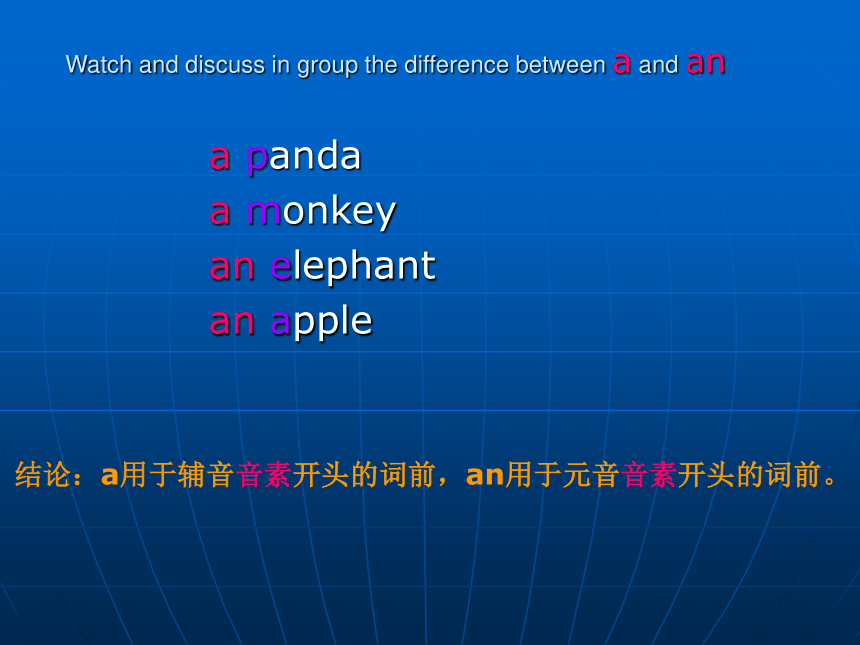 Watch and discuss in group the difference between a and an

a panda
a monkey
an elephant
an apple

结论：a用于辅音音素开头的词前，an用于元音音素开头的词前。